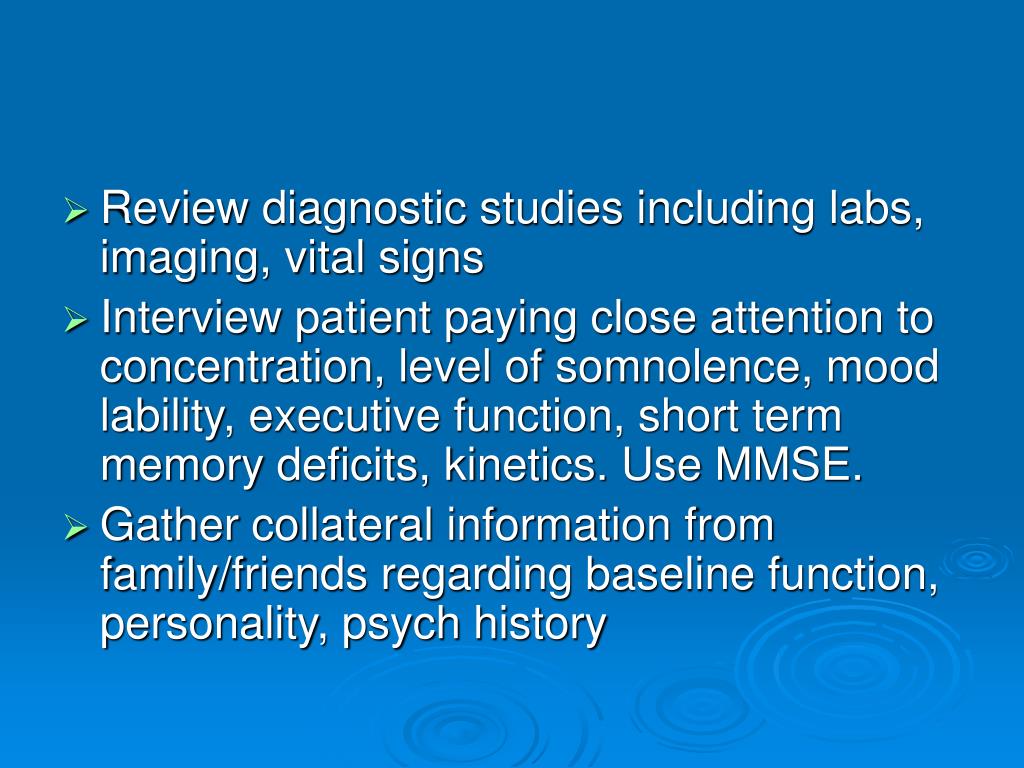 ➢ Review diagnostic studies including labs, imaging, vital signs

➢ Interview patient paying close attention to concentration, level of somnolence, mood lability, executive function, short term memory deficits, kinetics. Use MMSE.

➢ Gather collateral information from family/friends regarding baseline function, personality, psych history